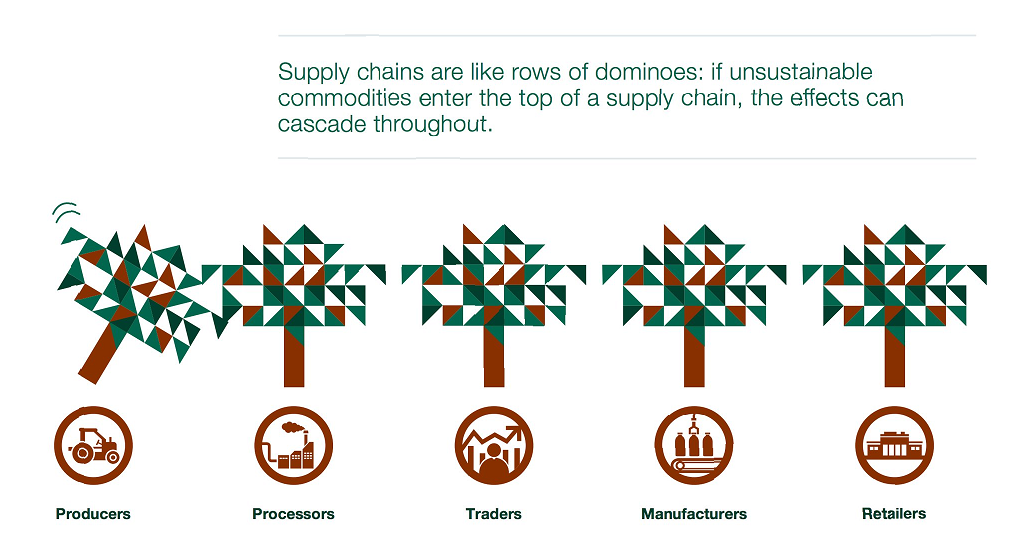 Supply chains are like rows of dominoes: if unsustainable commodities enter the top of a supply chain, the effects can cascade throughout.

Producers

Processors

Traders

Manufacturers

Retailers